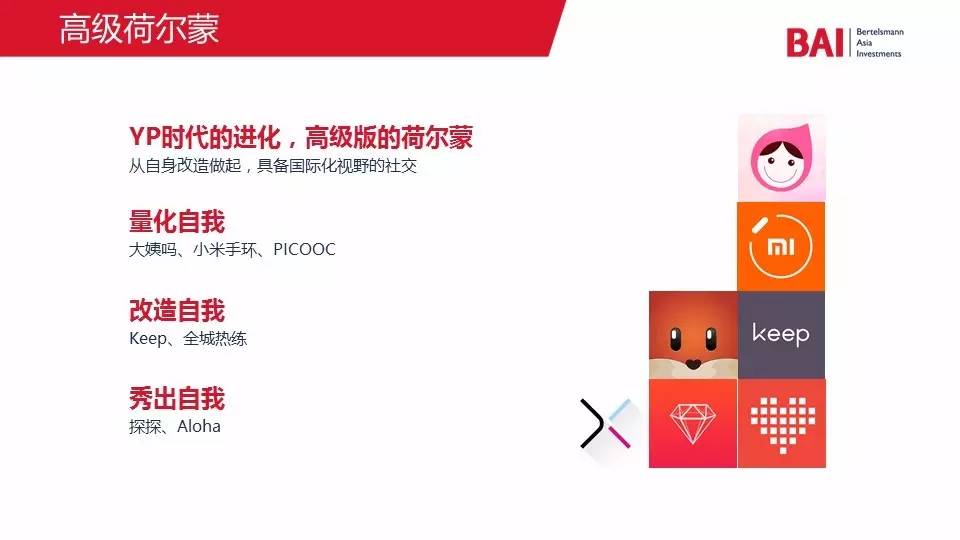 高级荷尔蒙

BAI Bertelsmann Asia Investments

YP时代的进化，高级版的荷尔蒙
从自身改造做起，具备国际化视野的社交

量化自我
大姨吗、小米手环、PICOOC

改造自我
Keep、全城热练

秀出自我
探探、Aloha

mi

keep